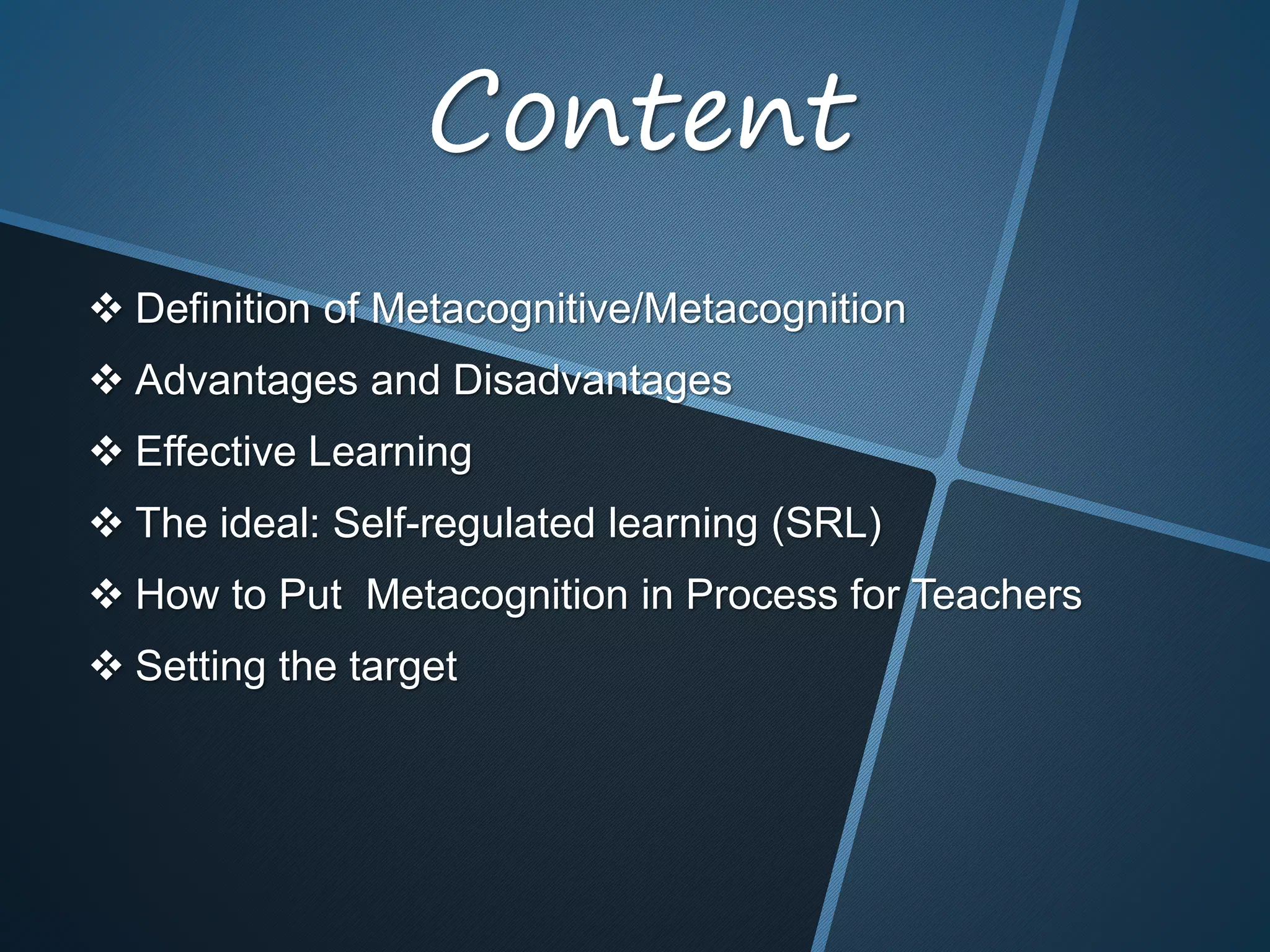 Content

❖ Definition of Metacognitive/Metacognition
❖ Advantages and Disadvantages
❖ Effective Learning
❖ The ideal: Self-regulated learning (SRL)
❖ How to Put  Metacognition in Process for Teachers
❖ Setting the target